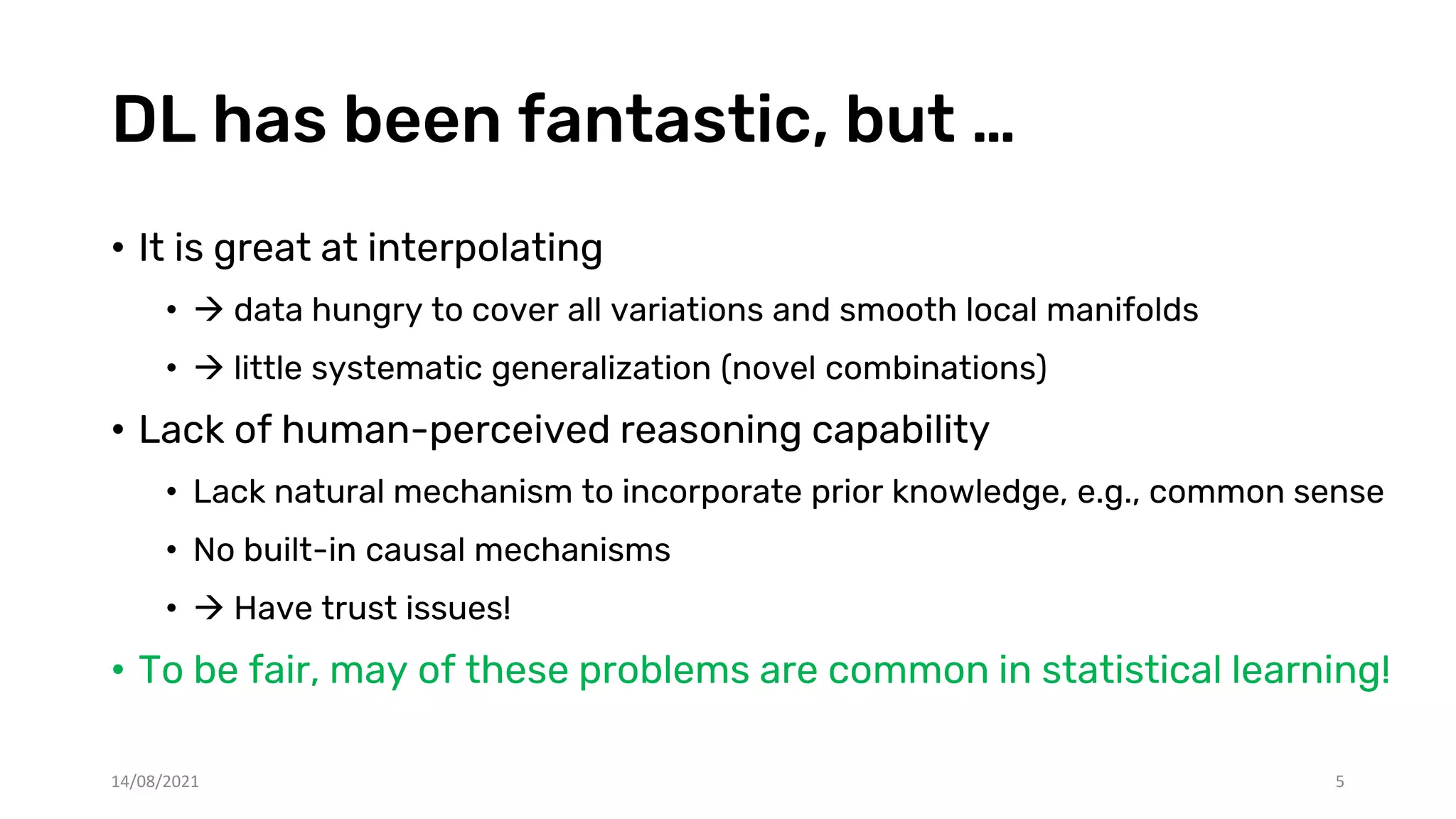 DL has been fantastic, but …

• It is great at interpolating

• → data hungry to cover all variations and smooth local manifolds

• → little systematic generalization (novel combinations)

• Lack of human-perceived reasoning capability

• Lack natural mechanism to incorporate prior knowledge, e.g., common sense

• No built-in causal mechanisms

• → Have trust issues!

• To be fair, may of these problems are common in statistical learning!

14/08/2021

5